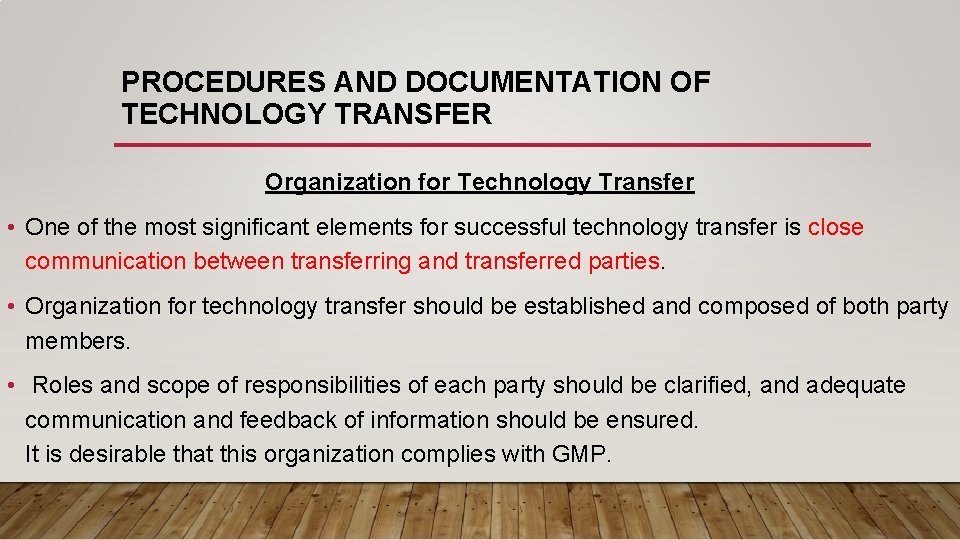 PROCEDURES AND DOCUMENTATION OF TECHNOLOGY TRANSFER

Organization for Technology Transfer

• One of the most significant elements for successful technology transfer is close communication between transferring and transferred parties.

• Organization for technology transfer should be established and composed of both party members.

• Roles and scope of responsibilities of each party should be clarified, and adequate communication and feedback of information should be ensured.
It is desirable that this organization complies with GMP.